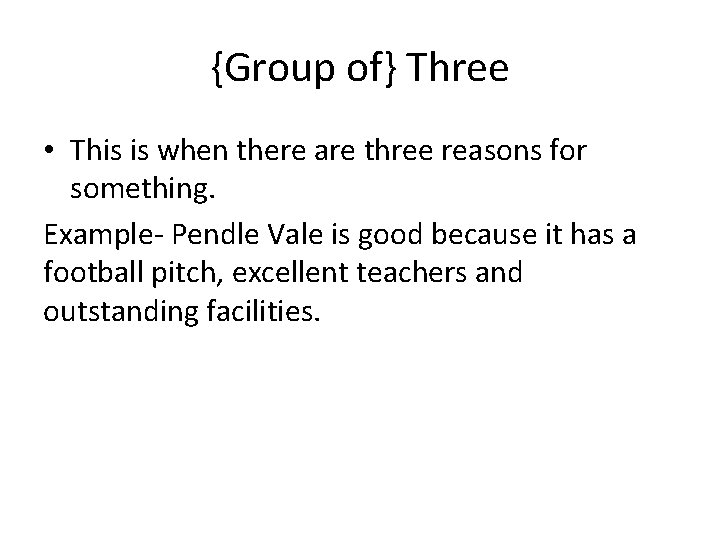 {Group of} Three

• This is when there are three reasons for something.

Example- Pendle Vale is good because it has a football pitch, excellent teachers and outstanding facilities.